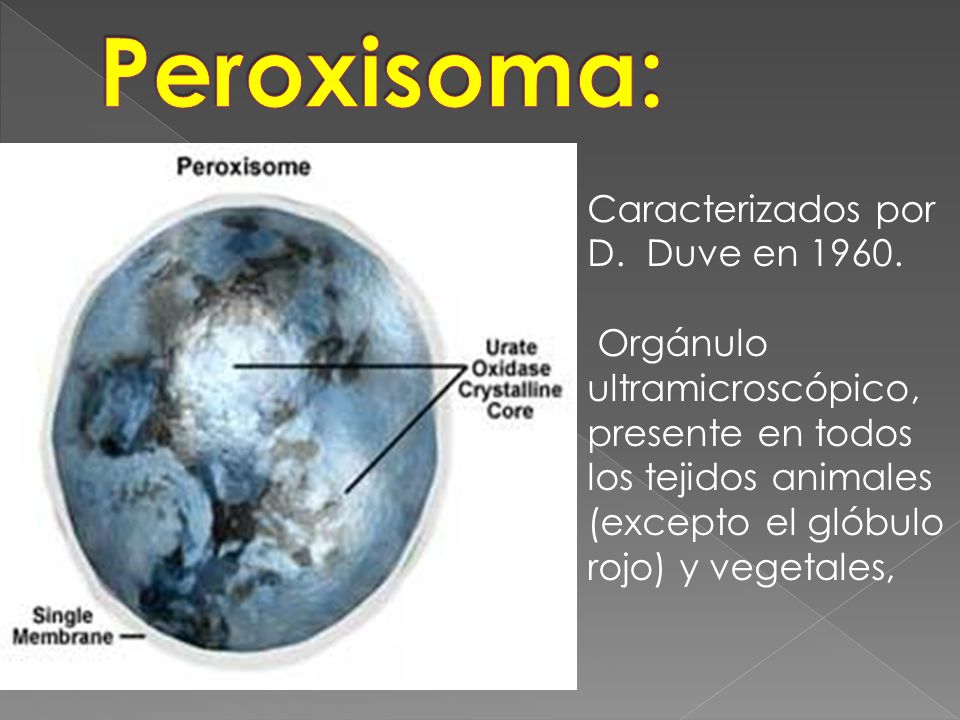 Peroxisoma:

Peroxisome

Urate Oxidase Crystalline Core

Single Membrane

Caracterizados por D. Duve en 1960.

Orgánulo ultramicroscópico, presente en todos los tejidos animales (excepto el glóbulo rojo) y vegetales,